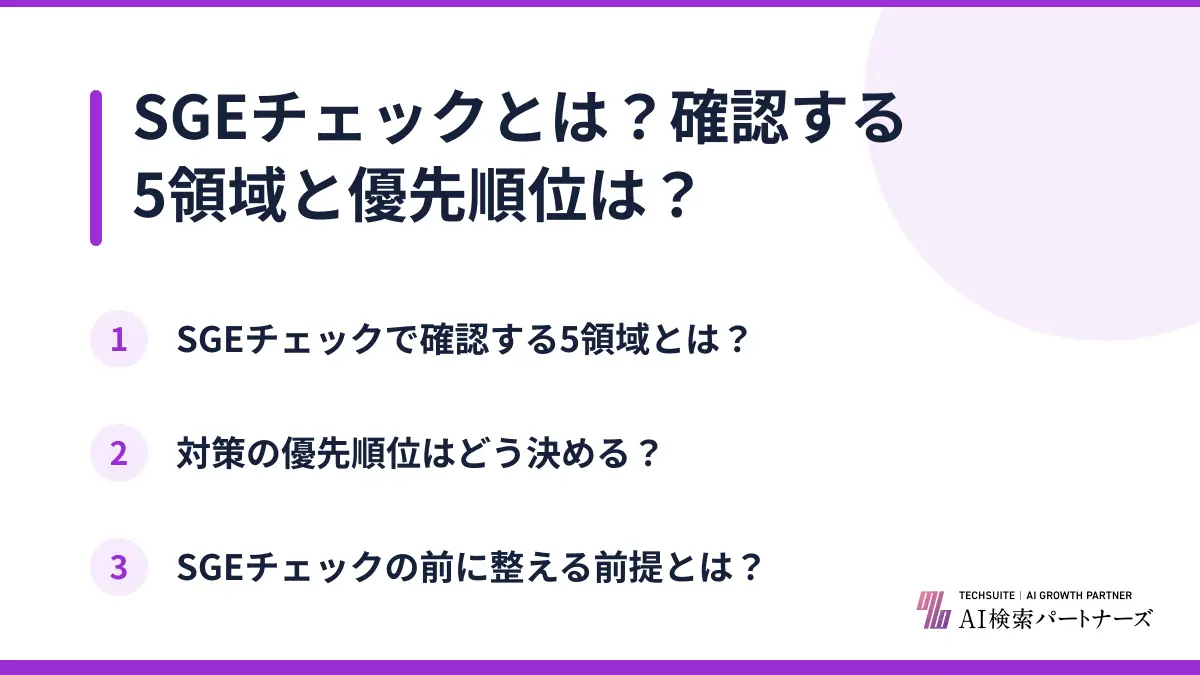 SGEチェックとは？確認する5領域と優先順位は？

1 SGEチェックで確認する5領域とは？

2 対策の優先順位はどう決める？

3 SGEチェックの前に整える前提とは？

TECHSUITE | AI GROWTH PARTNER
AI検索パートナーズ